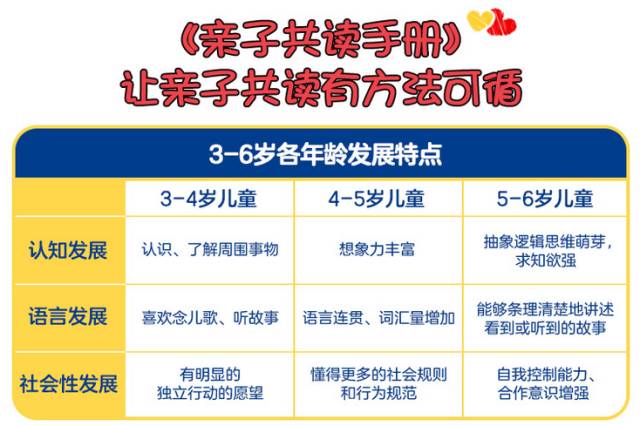 《亲子共读手册》
让亲子共读有方法可循

3-6岁各年龄发展特点

| | 3-4岁儿童 | 4-5岁儿童 | 5-6岁儿童 |
|---|---|---|---|
| 认知发展 | 认识、了解周围事物 | 想象力丰富 | 抽象逻辑思维萌芽，求知欲强 |
| 语言发展 | 喜欢念儿歌、听故事 | 语言连贯、词汇量增加 | 能够条理清楚地讲述看到或听到的故事 |
| 社会性发展 | 有明显的独立行动的愿望 | 懂得更多的社会规则和行为规范 | 自我控制能力、合作意识增强 |